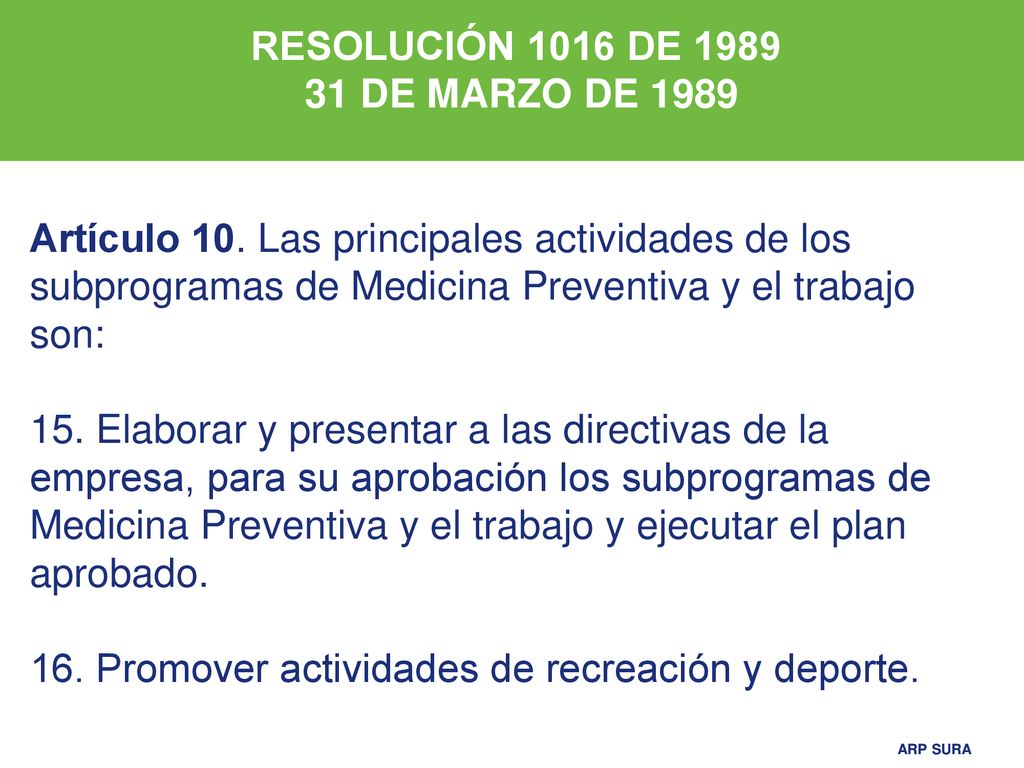 RESOLUCIÓN 1016 DE 1989
31 DE MARZO DE 1989

Artículo 10. Las principales actividades de los subprogramas de Medicina Preventiva y el trabajo son:

15. Elaborar y presentar a las directivas de la empresa, para su aprobación los subprogramas de Medicina Preventiva y el trabajo y ejecutar el plan aprobado.

16. Promover actividades de recreación y deporte.

ARP SURA